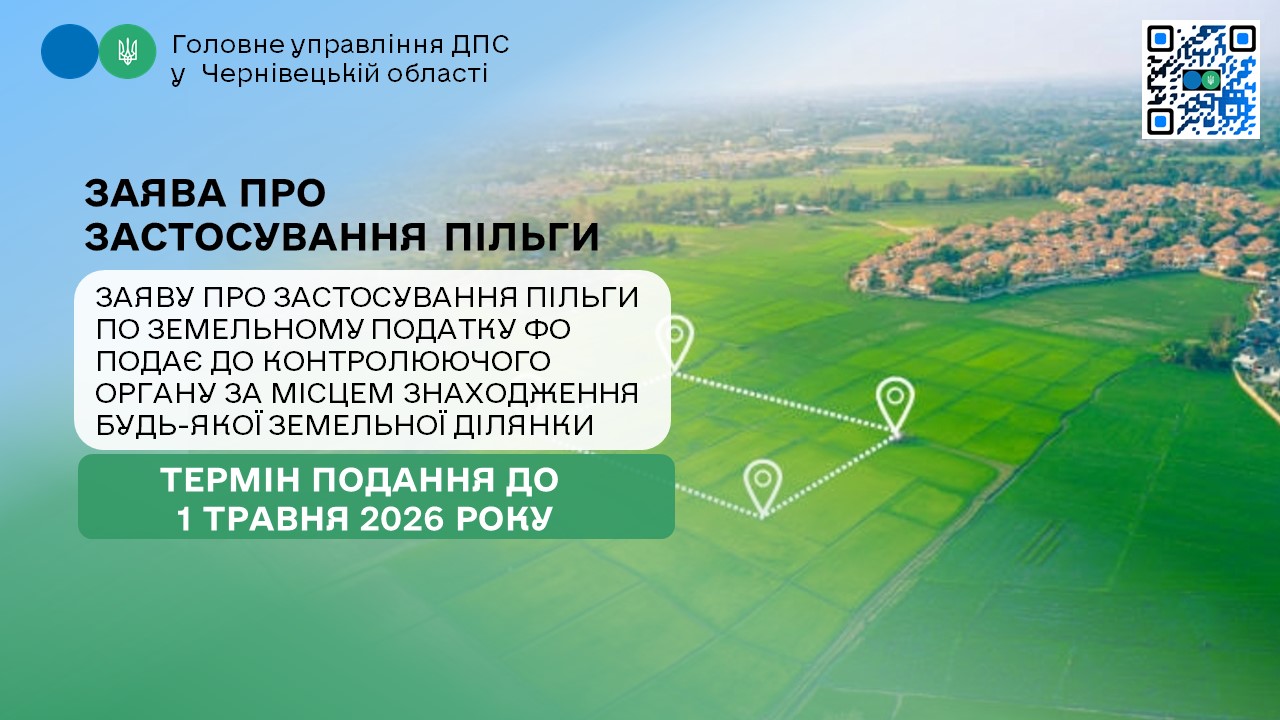 Головне управління ДПС
у Чернівецькій області

ЗАЯВА ПРО ЗАСТОСУВАННЯ ПІЛЬГИ

ЗАЯВУ ПРО ЗАСТОСУВАННЯ ПІЛЬГИ ПО ЗЕМЕЛЬНОМУ ПОДАТКУ ФО ПОДАЄ ДО КОНТРОЛЮЮЧОГО ОРГАНУ ЗА МІСЦЕМ ЗНАХОДЖЕННЯ БУДЬ-ЯКОЇ ЗЕМЕЛЬНОЇ ДІЛЯНКИ

ТЕРМІН ПОДАННЯ ДО 1 ТРАВНЯ 2026 РОКУ